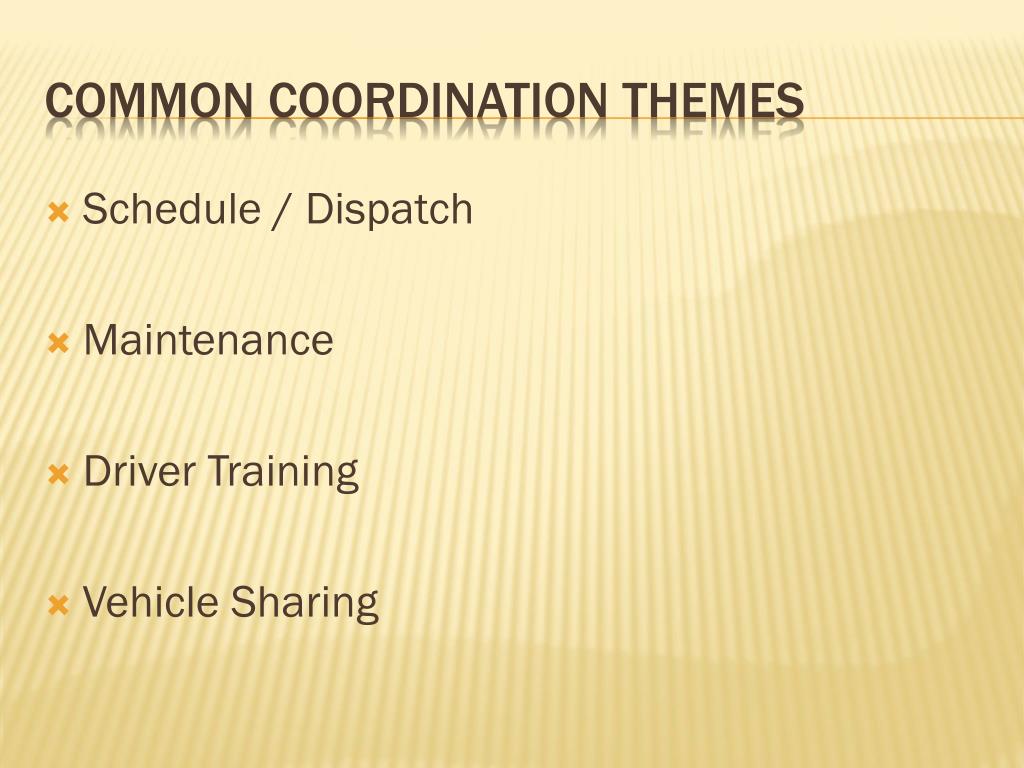 COMMON COORDINATION THEMES

Schedule / Dispatch

Maintenance

Driver Training

Vehicle Sharing